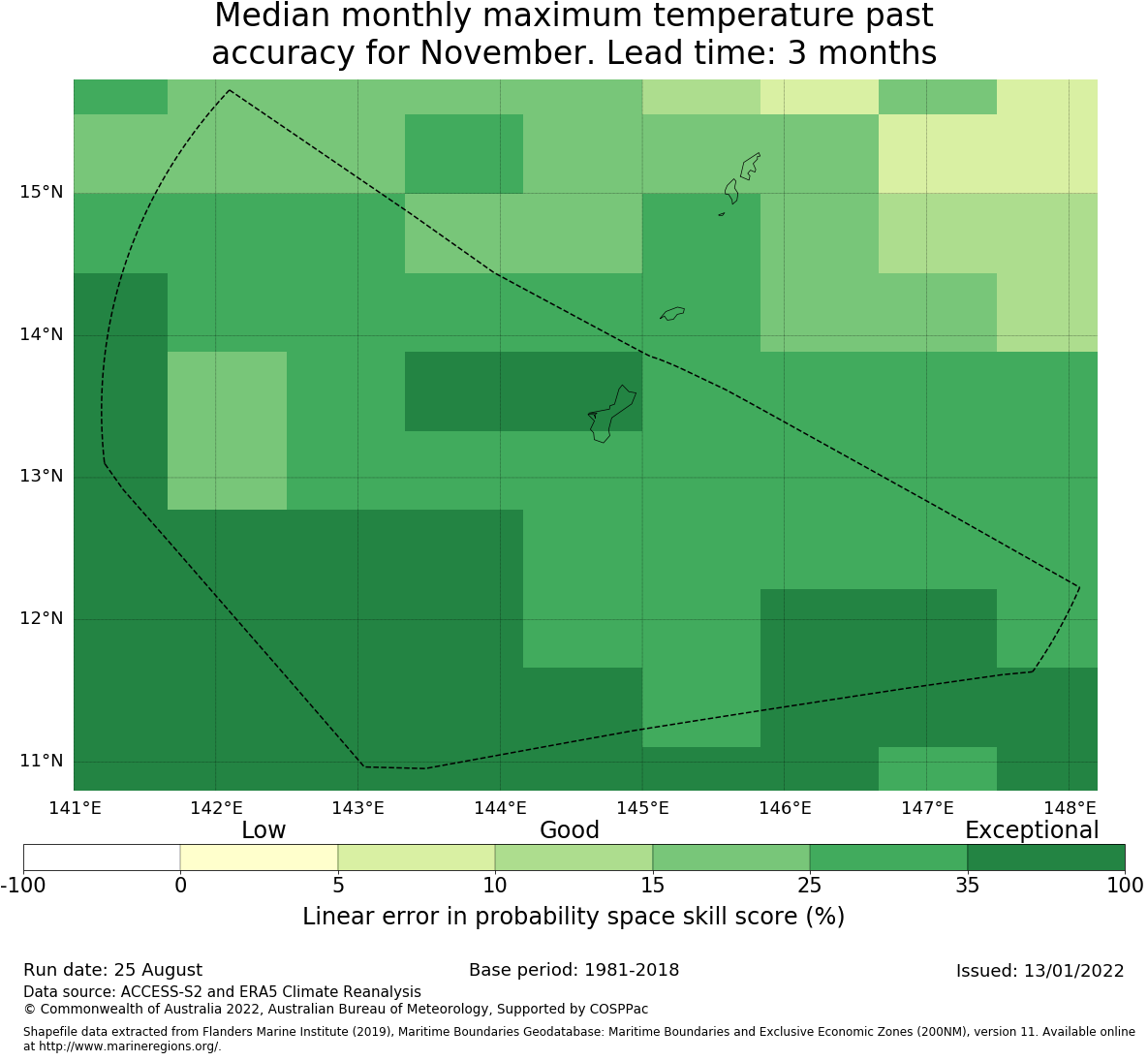 Median monthly maximum temperature past accuracy for November. Lead time: 3 months

15°N
14°N
13°N
12°N
11°N

141°E
142°E
143°E
144°E
145°E
146°E
147°E
148°E

Low
Good
Exceptional

-100
0
5
10
15
25
35
100

Linear error in probability space skill score (%)

Run date: 25 August
Base period: 1981-2018
Issued: 13/01/2022

Data source: ACCESS-S2 and ERA5 Climate Reanalysis
© Commonwealth of Australia 2022, Australian Bureau of Meteorology, Supported by COSPPac

Shapefile data extracted from Flanders Marine Institute (2019), Maritime Boundaries Geodatabase: Maritime Boundaries and Exclusive Economic Zones (200NM), version 11. Available online at http://www.marineregions.org/.